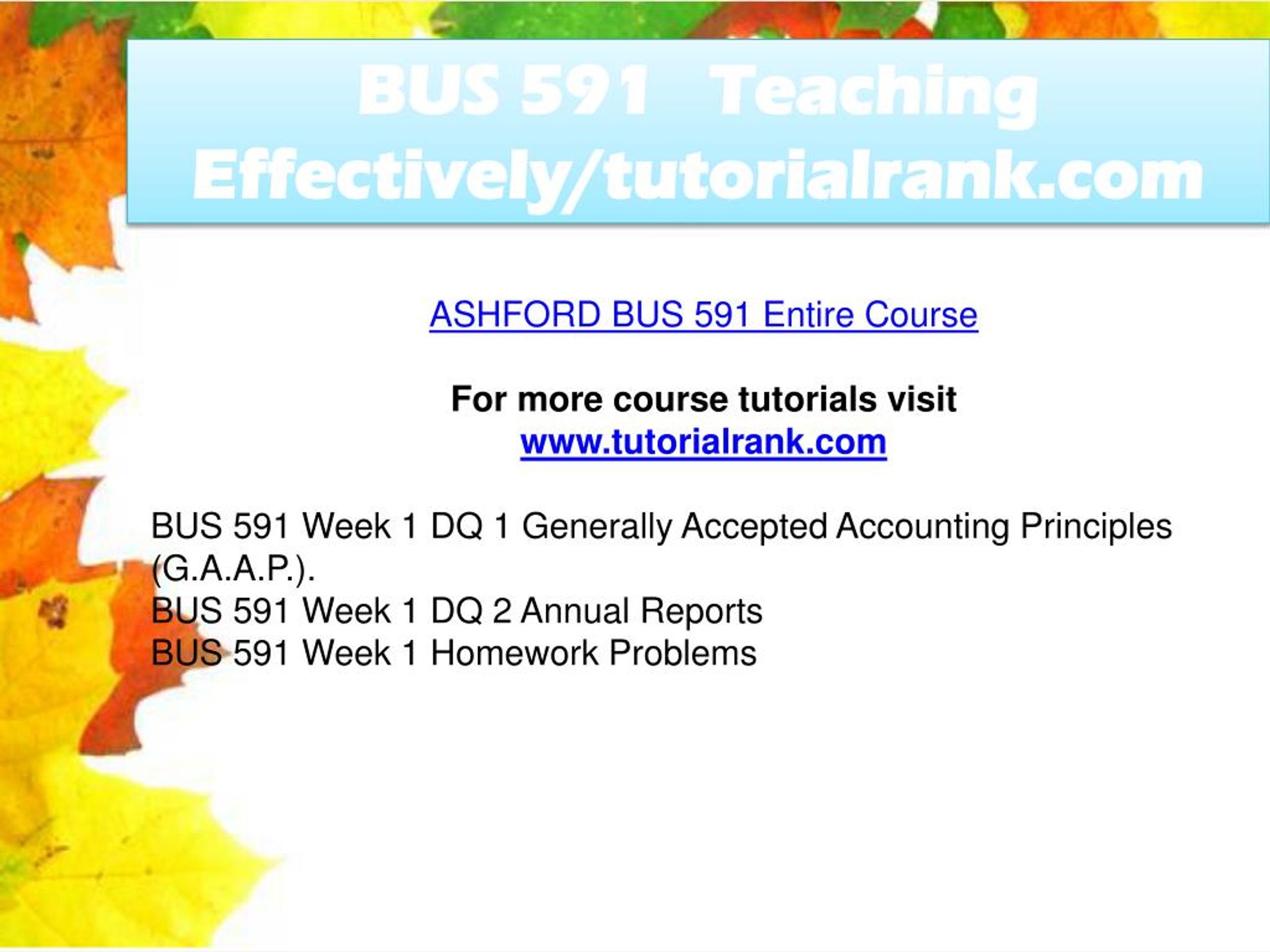 BUS 591 Teaching Effectively/tutorialrank.com

ASHFORD BUS 591 Entire Course

For more course tutorials visit
www.tutorialrank.com

BUS 591 Week 1 DQ 1 Generally Accepted Accounting Principles (G.A.A.P.).
BUS 591 Week 1 DQ 2 Annual Reports
BUS 591 Week 1 Homework Problems